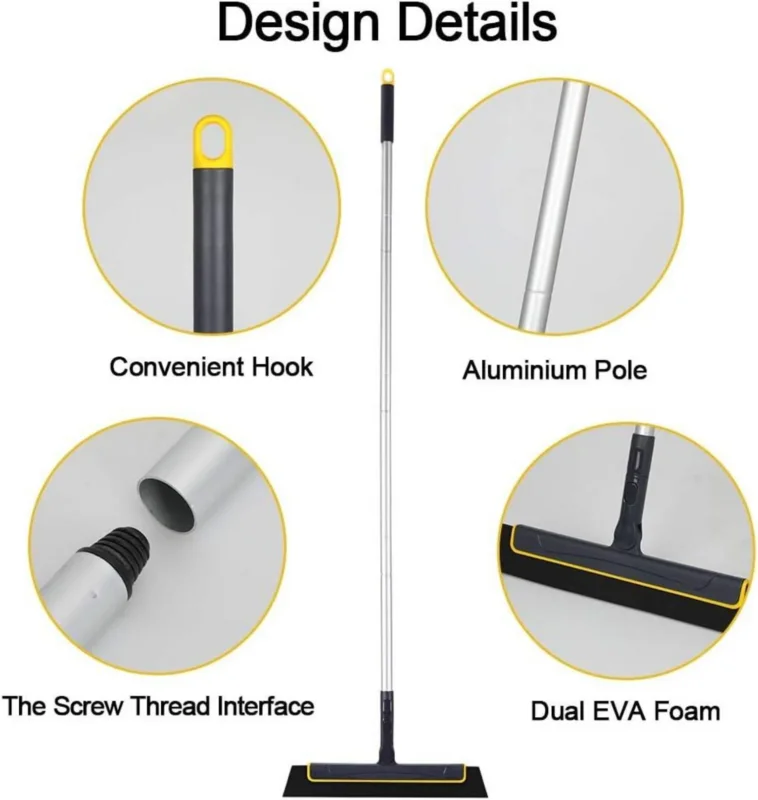 Design Details

Convenient Hook

Aluminium Pole

The Screw Thread Interface

Dual EVA Foam